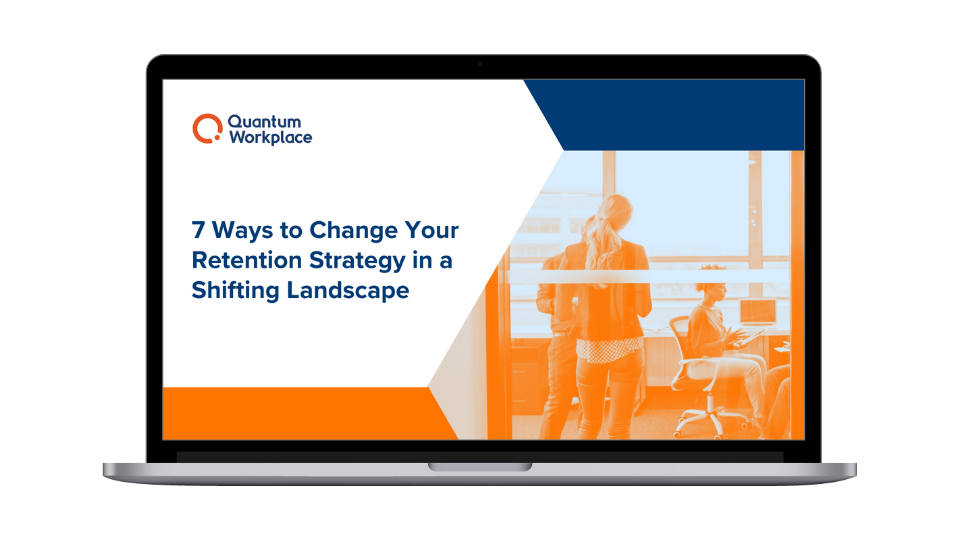 Quantum Workplace

7 Ways to Change Your Retention Strategy in a Shifting Landscape